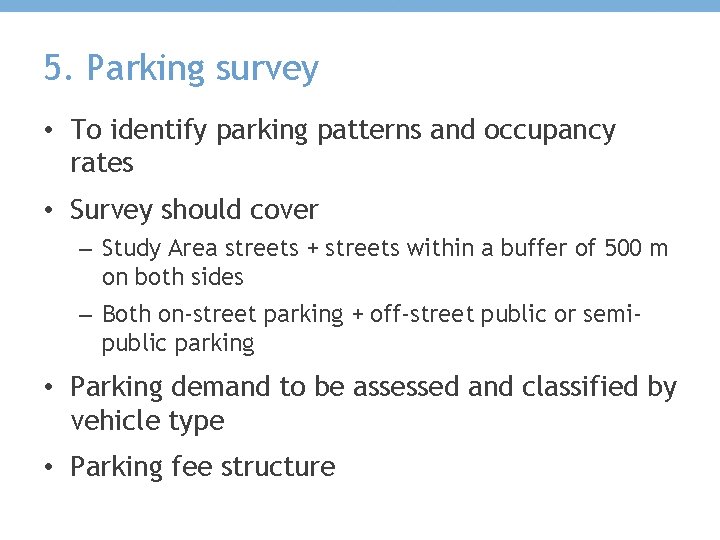 5. Parking survey

• To identify parking patterns and occupancy rates

• Survey should cover
– Study Area streets + streets within a buffer of 500 m on both sides
– Both on-street parking + off-street public or semi-public parking

• Parking demand to be assessed and classified by vehicle type

• Parking fee structure